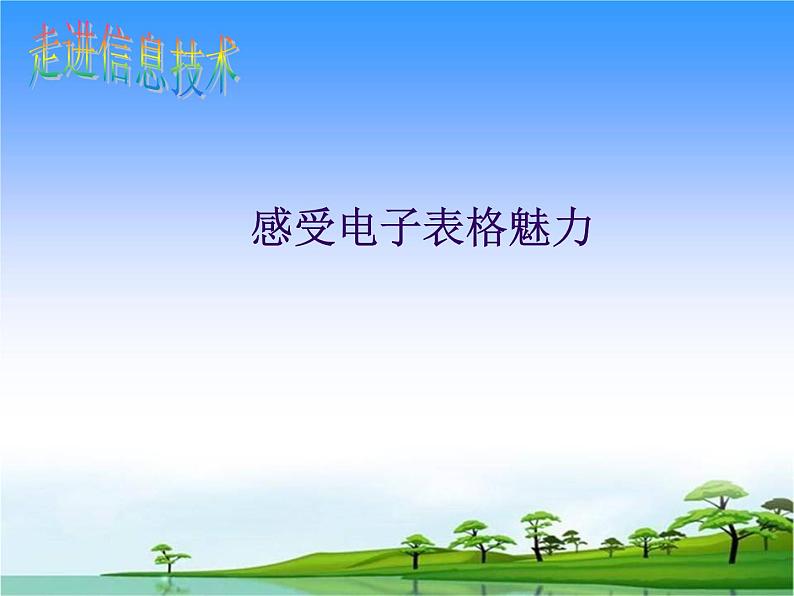 走进信息技术

感受电子表格魅力